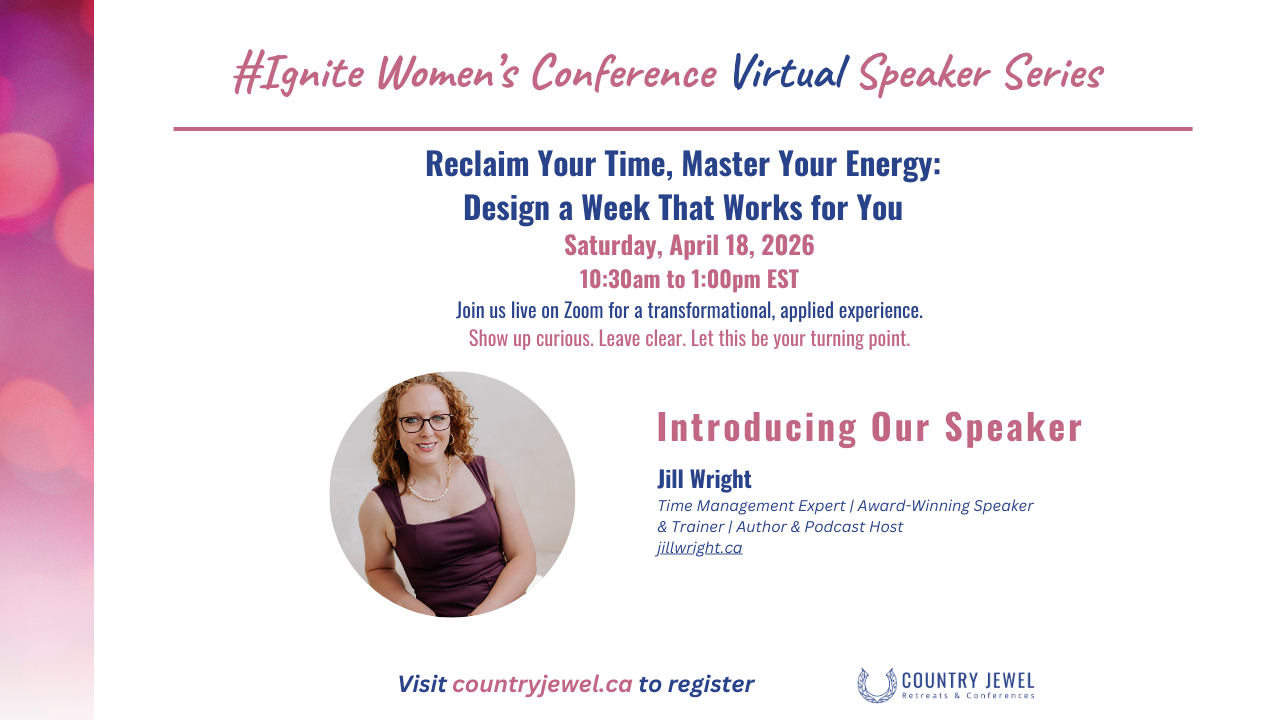 #Ignite Women's Conference Virtual Speaker Series

Reclaim Your Time, Master Your Energy: Design a Week That Works for You

Saturday, April 18, 2026

10:30am to 1:00pm EST

Join us live on Zoom for a transformational, applied experience.

Show up curious. Leave clear. Let this be your turning point.

Introducing Our Speaker

Jill Wright

Time Management Expert | Award-Winning Speaker & Trainer | Author & Podcast Host
jillwright.ca

Visit countryjewel.ca to register

COUNTRY JEWEL
Retreats & Conferences